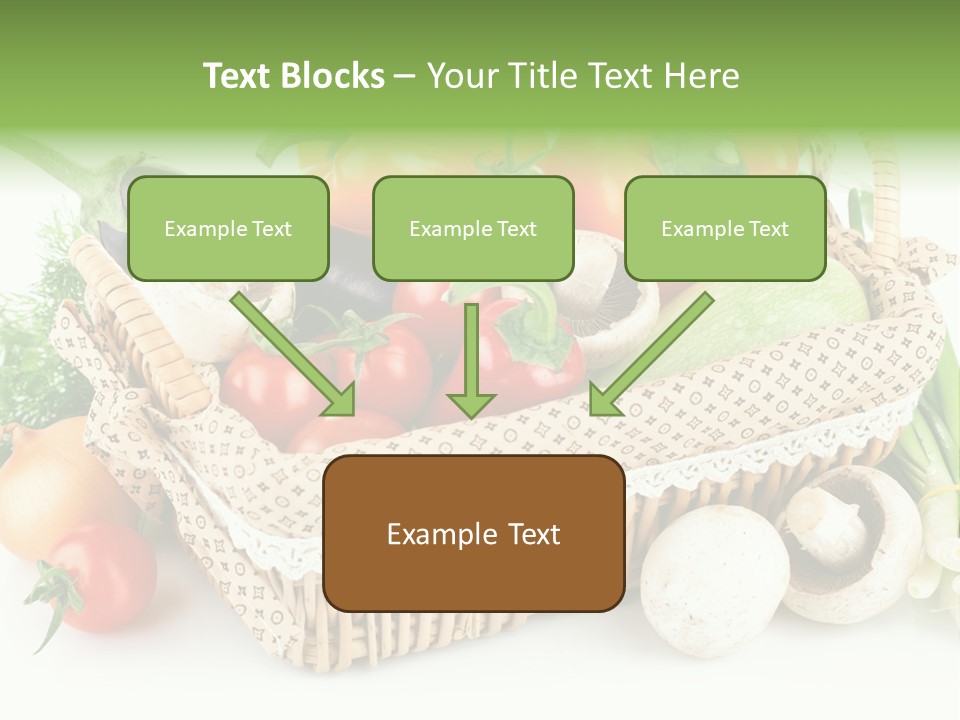 Text Blocks – Your Title Text Here

Example Text

Example Text

Example Text

Example Text